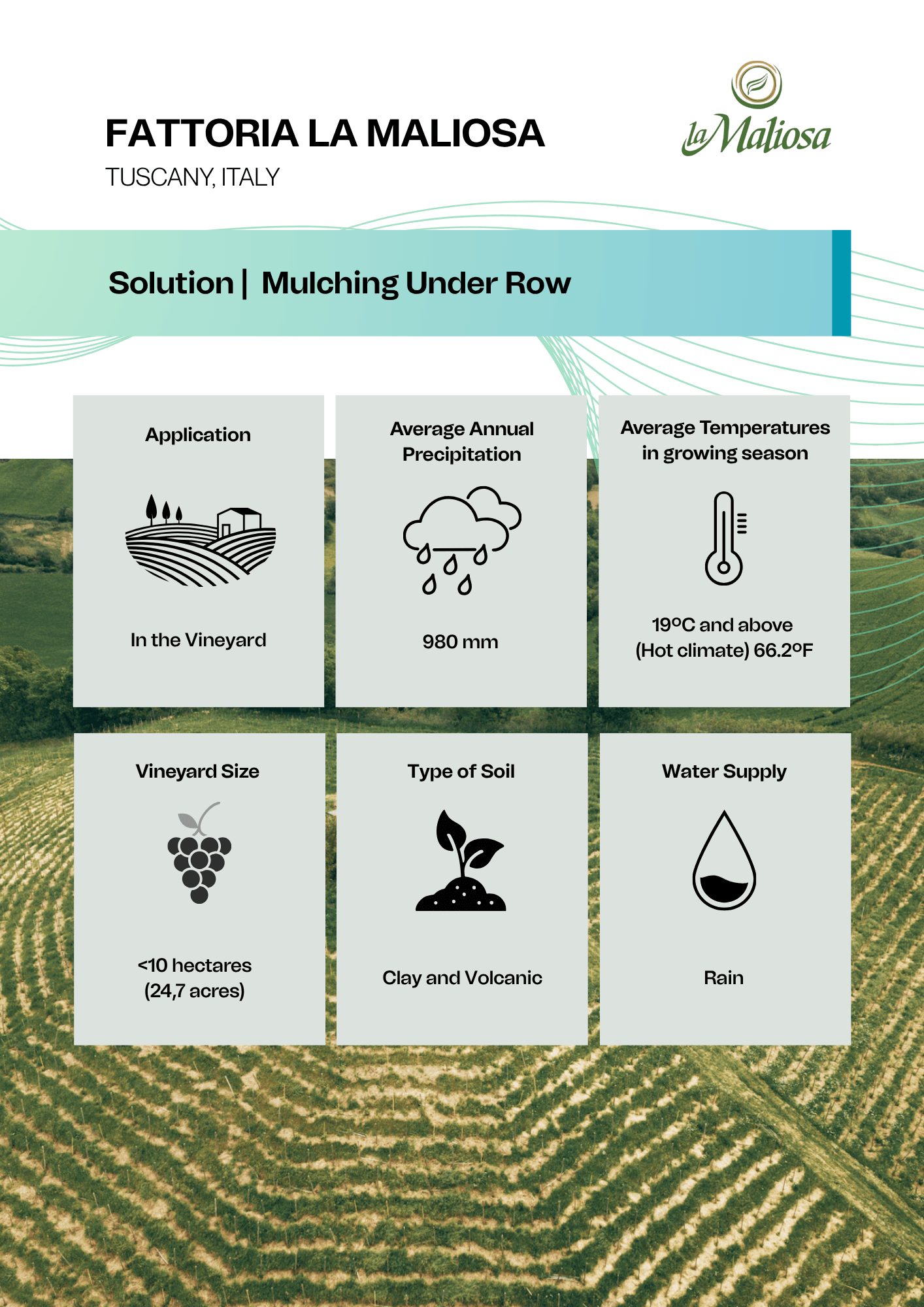 FATTORIA LA MALIOSA
TUSCANY, ITALY

la Maliosa

Solution | Mulching Under Row

Application

In the Vineyard

Average Annual Precipitation

980 mm

Average Temperatures in growing season

19ºC and above (Hot climate) 66.2ºF

Vineyard Size

<10 hectares (24,7 acres)

Type of Soil

Clay and Volcanic

Water Supply

Rain